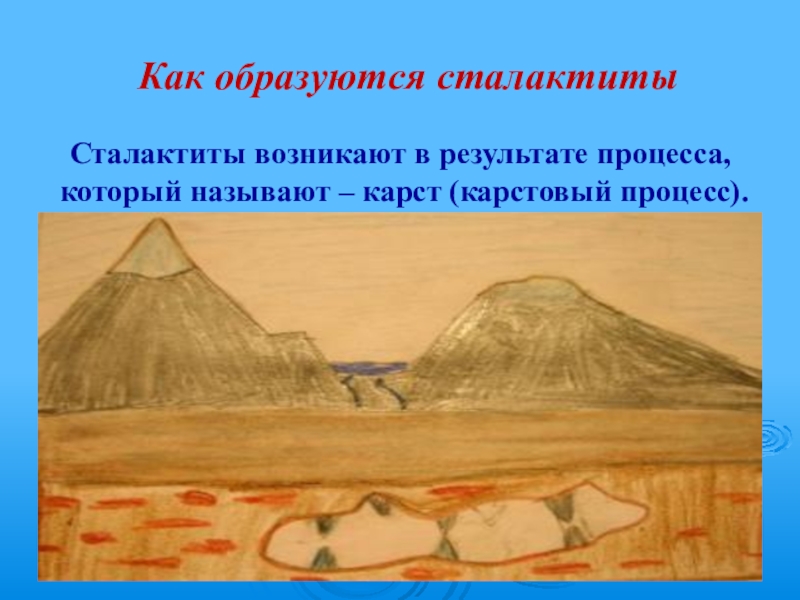 Как образуются сталактиты

Сталактиты возникают в результате процесса, который называют – карст (карстовый процесс).